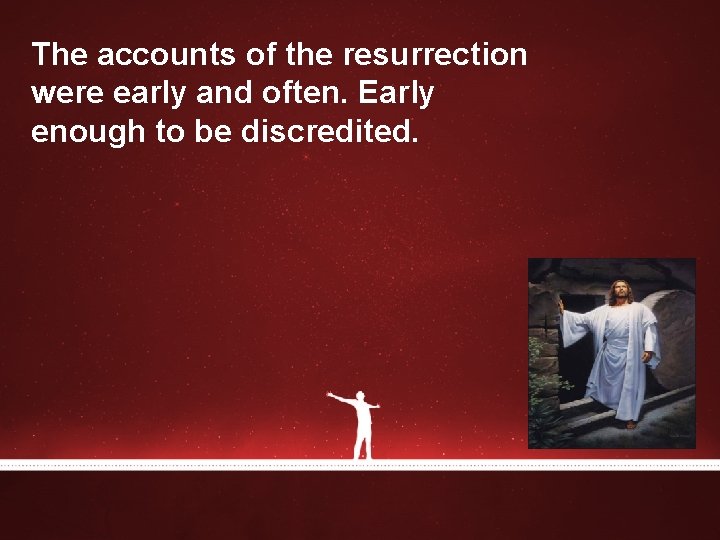 The accounts of the resurrection were early and often. Early enough to be discredited.